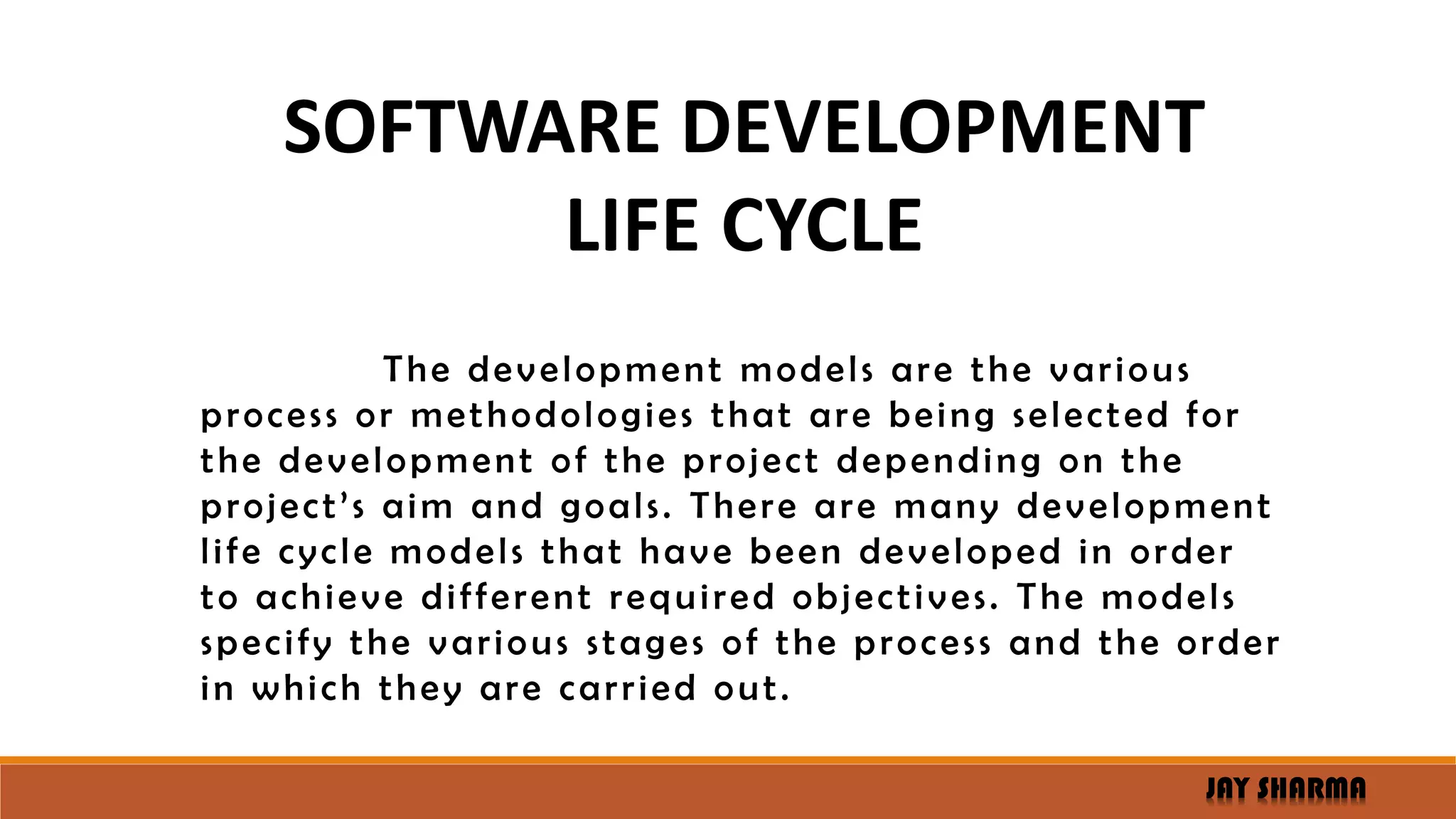 SOFTWARE DEVELOPMENT LIFE CYCLE

The development models are the various process or methodologies that are being selected for the development of the project depending on the project's aim and goals. There are many development life cycle models that have been developed in order to achieve different required objectives. The models specify the various stages of the process and the order in which they are carried out.

JAY SHARMA